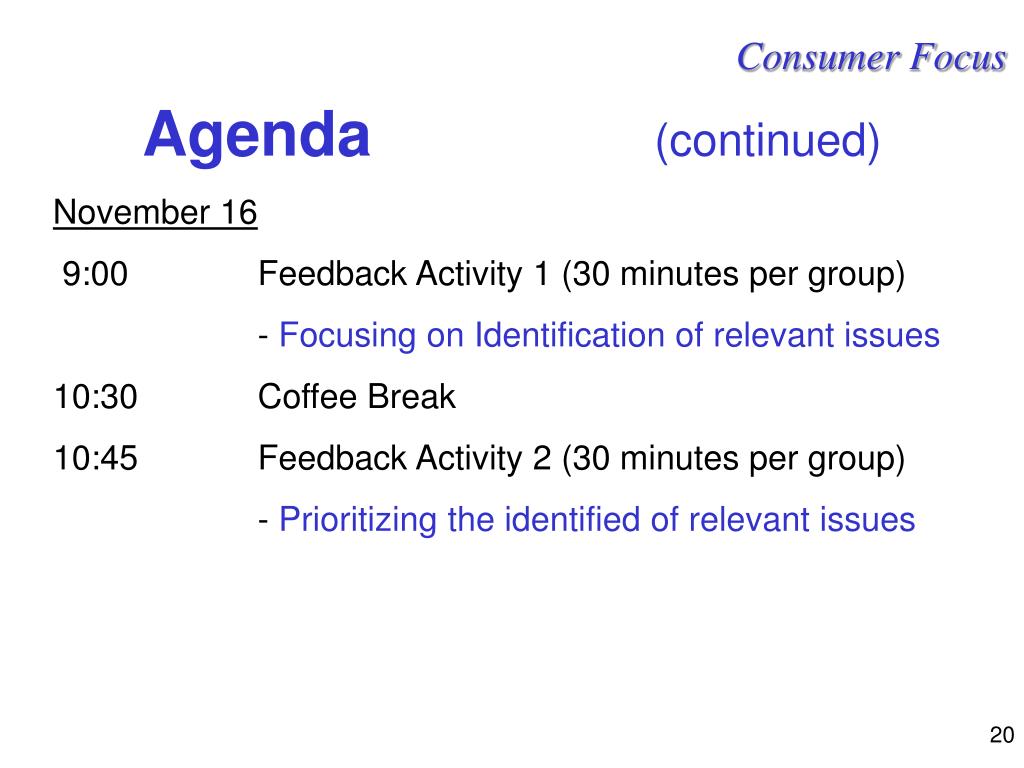 Consumer Focus

Agenda (continued)

November 16

9:00 Feedback Activity 1 (30 minutes per group)

- Focusing on Identification of relevant issues

10:30 Coffee Break

10:45 Feedback Activity 2 (30 minutes per group)

- Prioritizing the identified of relevant issues

20